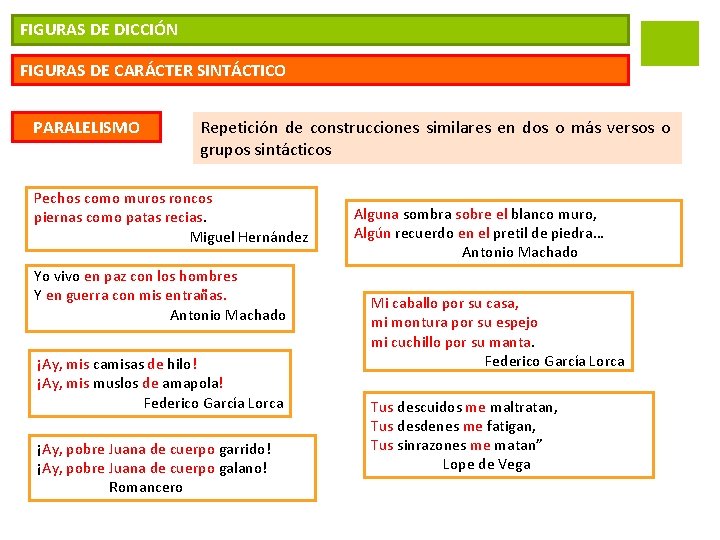 FIGURAS DE DICCIÓN

FIGURAS DE CARÁCTER SINTÁCTICO

PARALELISMO

Repetición de construcciones similares en dos o más versos o grupos sintácticos

Pechos como muros roncos
piernas como patas recias.
Miguel Hernández

Yo vivo en paz con los hombres
Y en guerra con mis entrañas.
Antonio Machado

¡Ay, mis camisas de hilo!
¡Ay, mis muslos de amapola!
Federico García Lorca

¡Ay, pobre Juana de cuerpo garrido!
¡Ay, pobre Juana de cuerpo galano!
Romancero

Alguna sombra sobre el blanco muro,
Algún recuerdo en el pretil de piedra…
Antonio Machado

Mi caballo por su casa,
mi montura por su espejo
mi cuchillo por su manta.
Federico García Lorca

Tus descuidos me maltratan,
Tus desdenes me fatigan,
Tus sinrazones me matan”
Lope de Vega